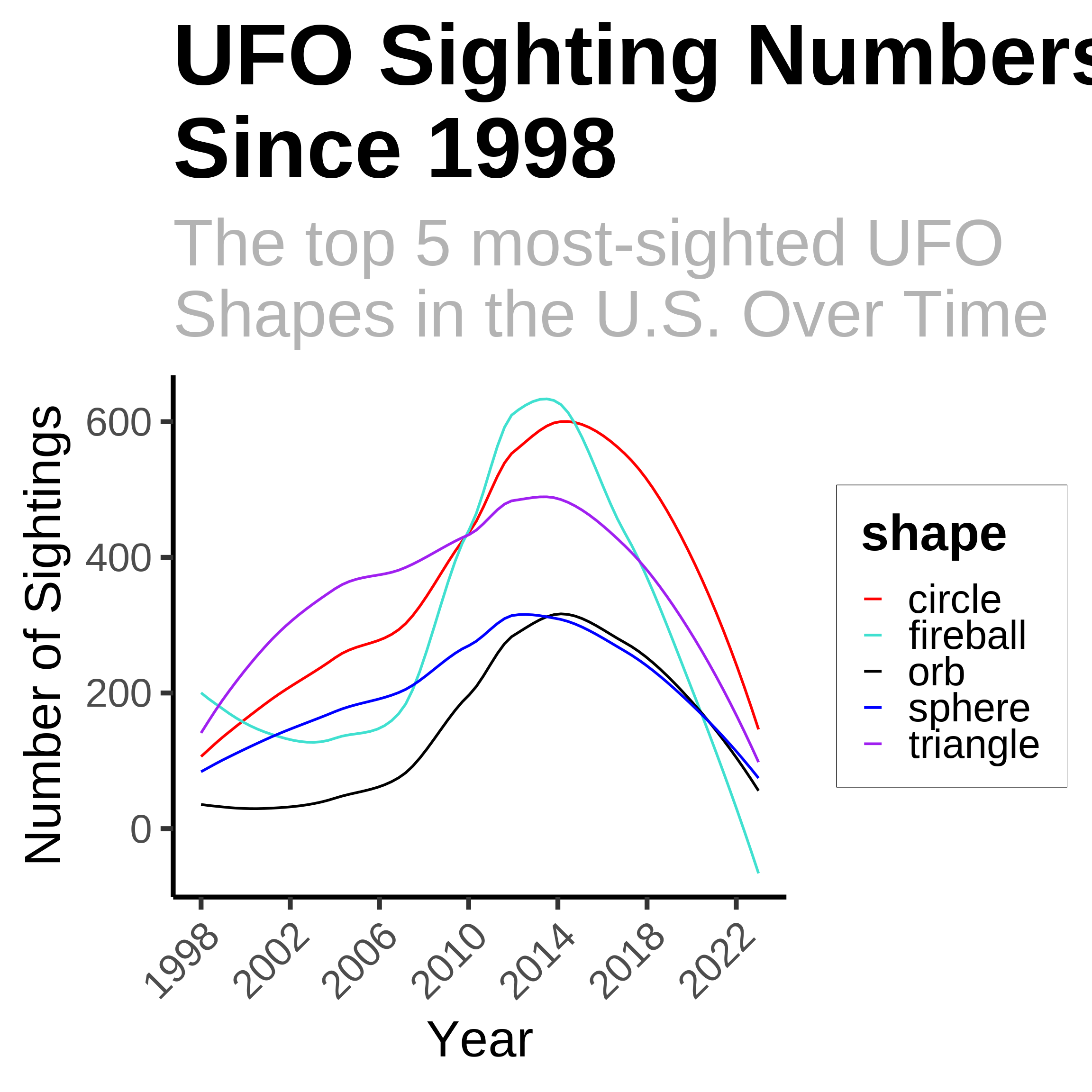 UFO Sighting Numbers
Since 1998

The top 5 most-sighted UFO Shapes in the U.S. Over Time

Number of Sightings

600
400
200
0

1998
2002
2006
2010
2014
2018
2022

Year

shape
circle
fireball
orb
sphere
triangle